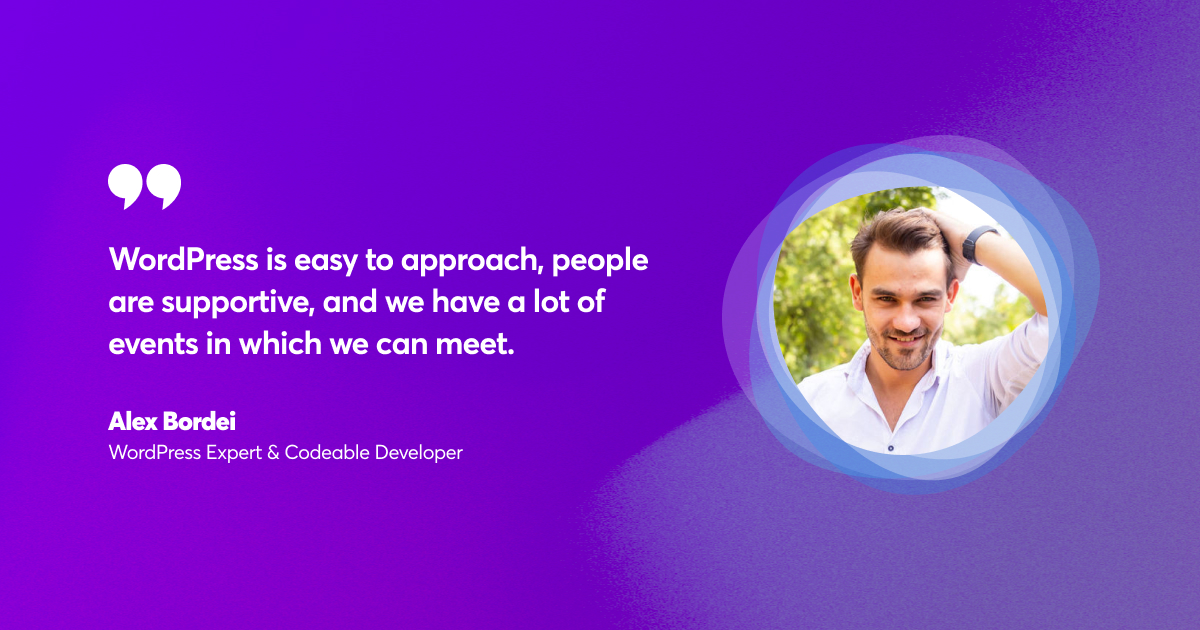 WordPress is easy to approach, people are supportive, and we have a lot of events in which we can meet.

Alex Bordei
WordPress Expert & Codeable Developer